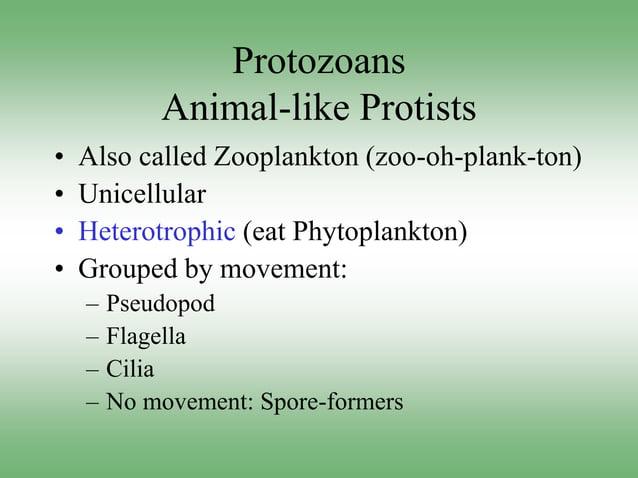 Protozoans
Animal-like Protists

• Also called Zooplankton (zoo-oh-plank-ton)
• Unicellular
• Heterotrophic (eat Phytoplankton)
• Grouped by movement:
– Pseudopod
– Flagella
– Cilia
– No movement: Spore-formers